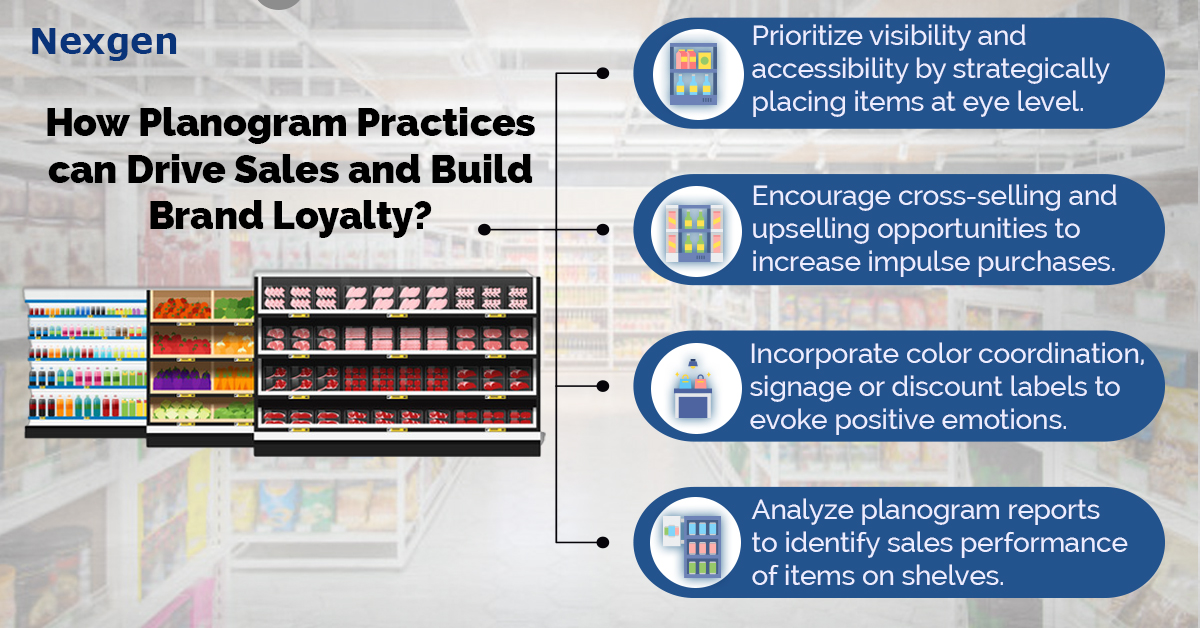 Nexgen

How Planogram Practices can Drive Sales and Build Brand Loyalty?

Prioritize visibility and accessibility by strategically placing items at eye level.

Encourage cross-selling and upselling opportunities to increase impulse purchases.

Incorporate color coordination, signage or discount labels to evoke positive emotions.

Analyze planogram reports to identify sales performance of items on shelves.